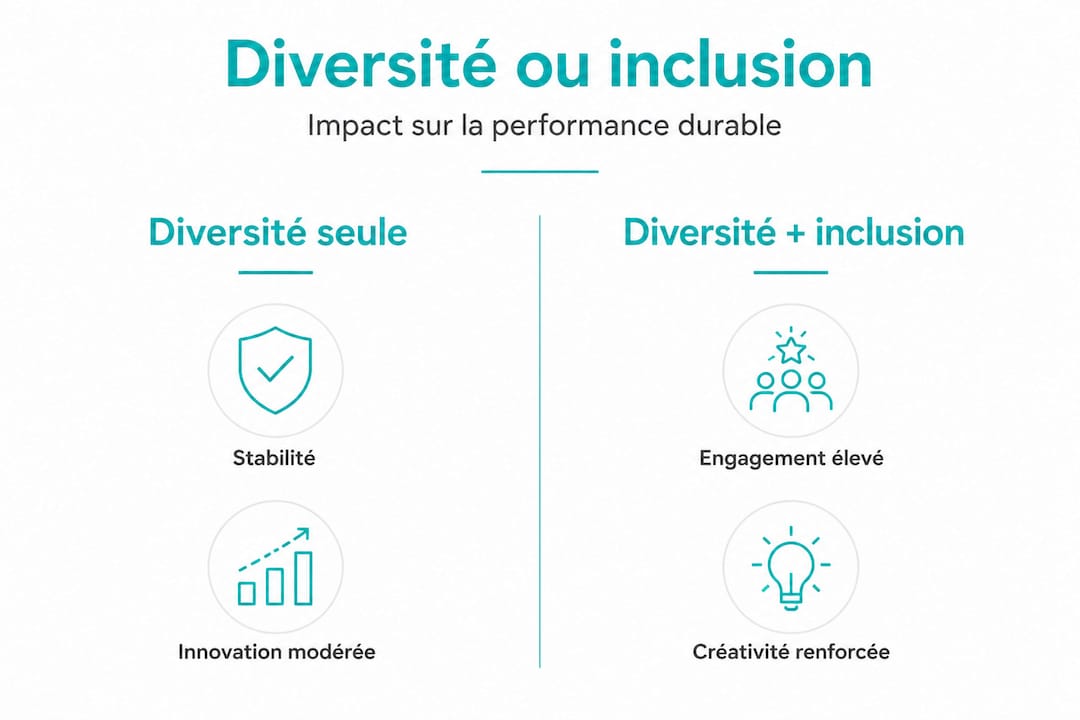 Diversité ou inclusion

Impact sur la performance durable

Diversité seule

Stabilité

Innovation modérée

Diversité + inclusion

Engagement élevé

Créativité renforcée